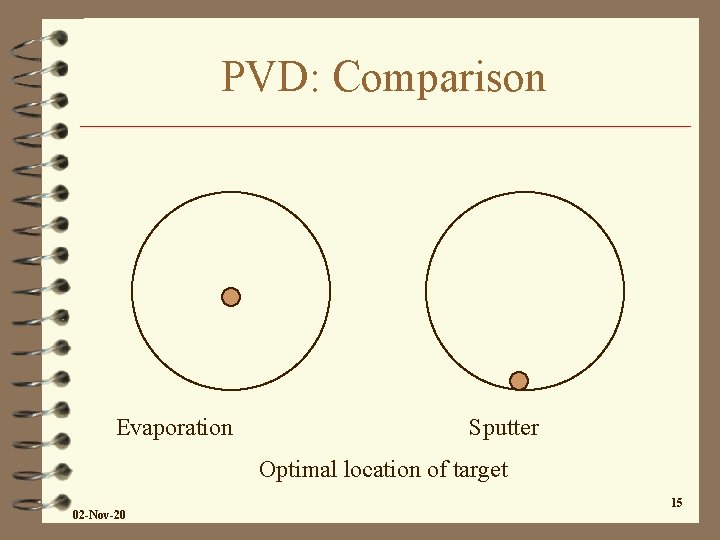 PVD: Comparison

Evaporation

Sputter

Optimal location of target

02-Nov-20

15